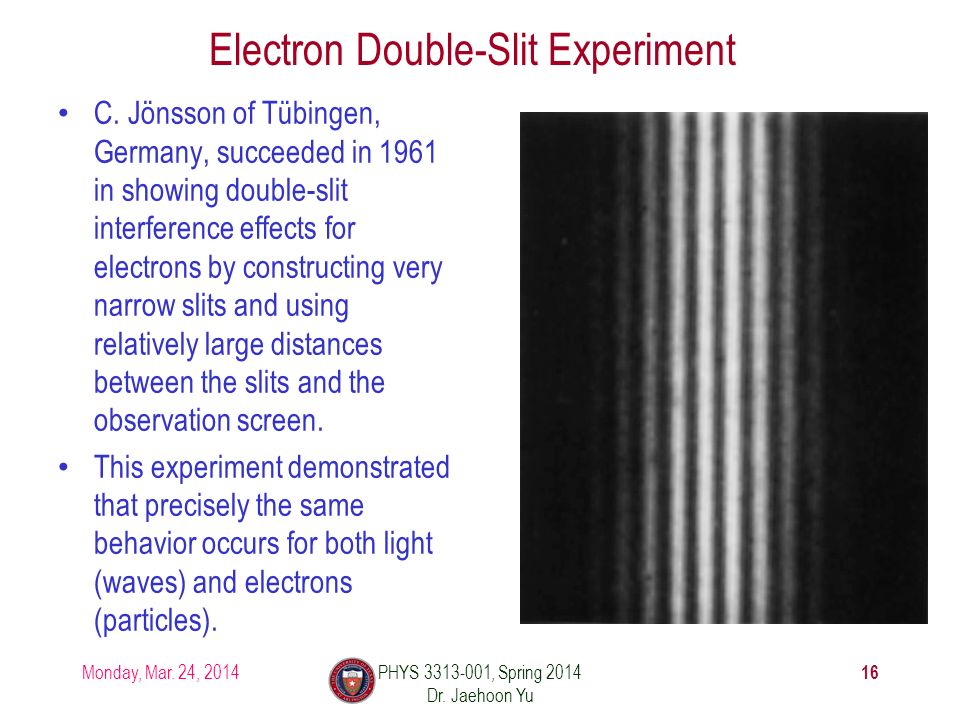 Electron Double-Slit Experiment

• C. Jönsson of Tübingen, Germany, succeeded in 1961 in showing double-slit interference effects for electrons by constructing very narrow slits and using relatively large distances between the slits and the observation screen.

• This experiment demonstrated that precisely the same behavior occurs for both light (waves) and electrons (particles).

Monday, Mar. 24, 2014

PHYS 3313-001, Spring 2014
Dr. Jaehoon Yu

16